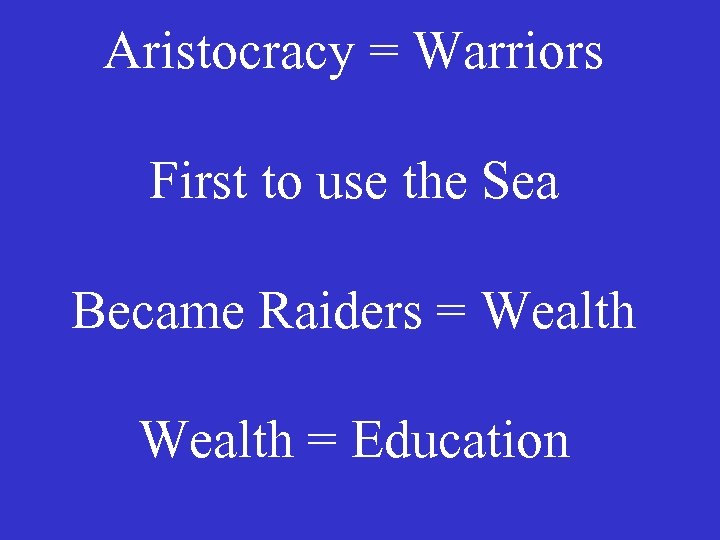 Aristocracy = Warriors

First to use the Sea

Became Raiders = Wealth

Wealth = Education